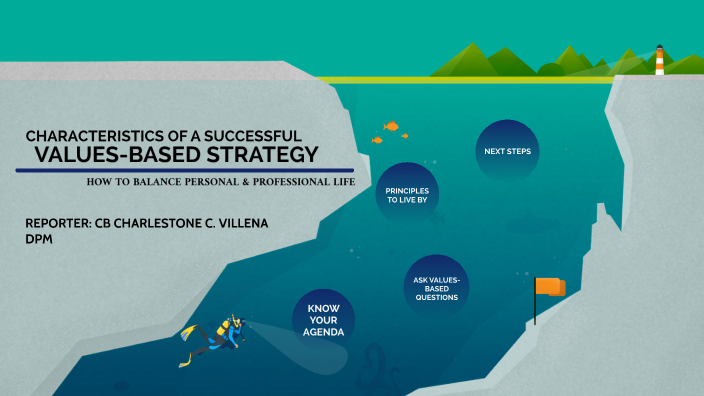 CHARACTERISTICS OF A SUCCESSFUL
VALUES-BASED STRATEGY

HOW TO BALANCE PERSONAL & PROFESSIONAL LIFE

REPORTER: CB CHARLESTONE C. VILLENA
DPM

NEXT STEPS

PRINCIPLES TO LIVE BY

ASK VALUES-BASED QUESTIONS

KNOW YOUR AGENDA